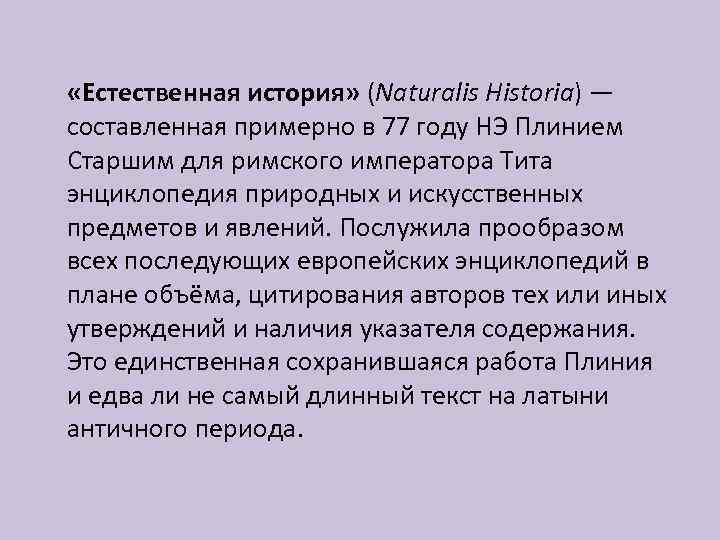 «Естественная история» (Naturalis Historia) — составленная примерно в 77 году НЭ Плинием Старшим для римского императора Тита энциклопедия природных и искусственных предметов и явлений. Послужила прообразом всех последующих европейских энциклопедий в плане объёма, цитирования авторов тех или иных утверждений и наличия указателя содержания. Это единственная сохранившаяся работа Плиния и едва ли не самый длинный текст на латыни античного периода.